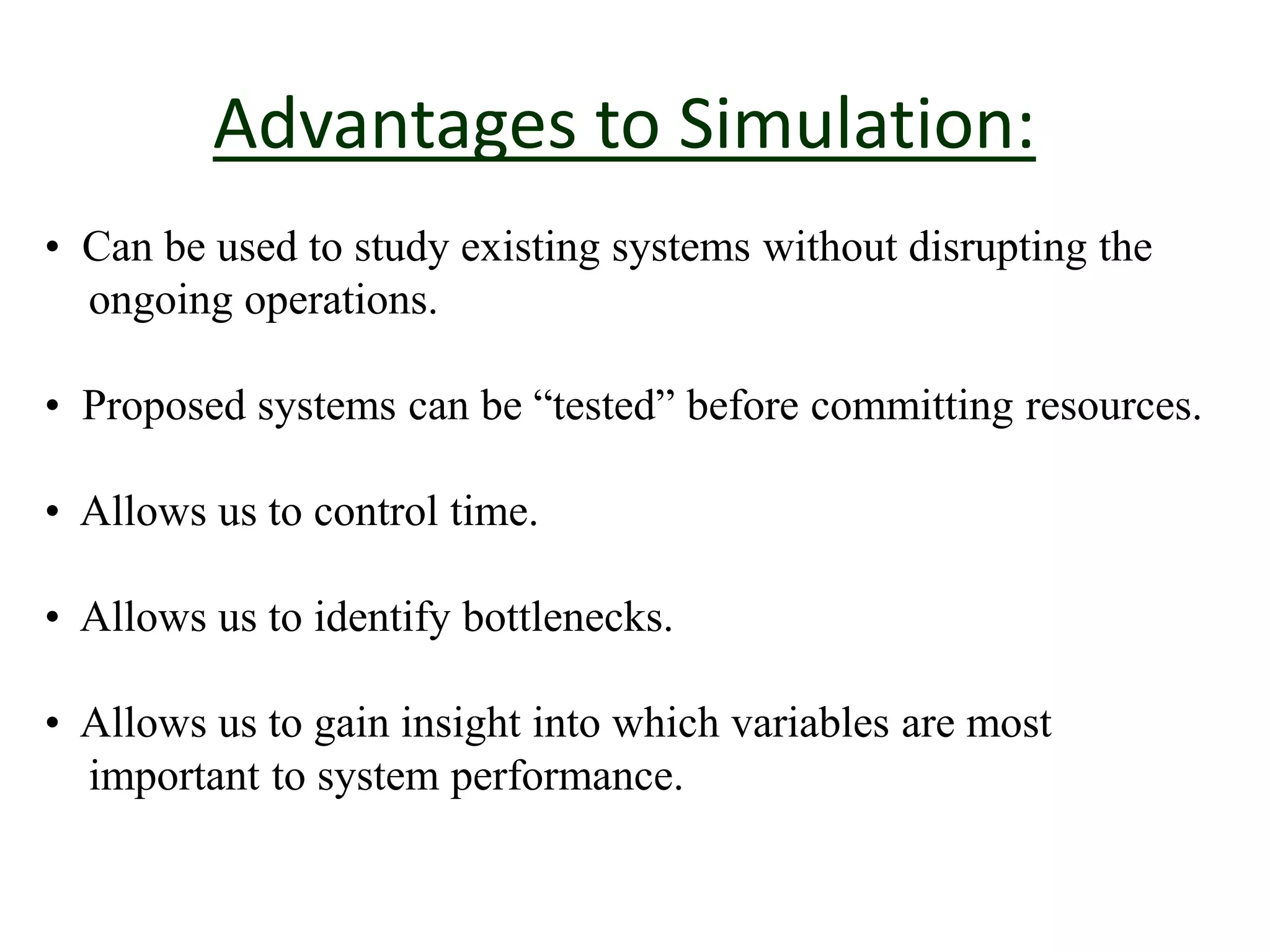 Advantages to Simulation:

• Can be used to study existing systems without disrupting the ongoing operations.

• Proposed systems can be “tested” before committing resources.

• Allows us to control time.

• Allows us to identify bottlenecks.

• Allows us to gain insight into which variables are most important to system performance.